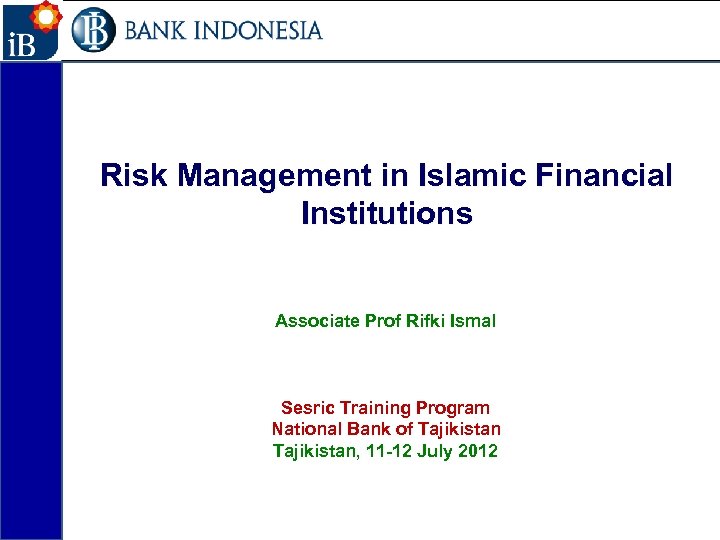 iB BI BANK INDONESIA

Risk Management in Islamic Financial Institutions

Associate Prof Rifki Ismal

Sesric Training Program
National Bank of Tajikistan
Tajikistan, 11-12 July 2012